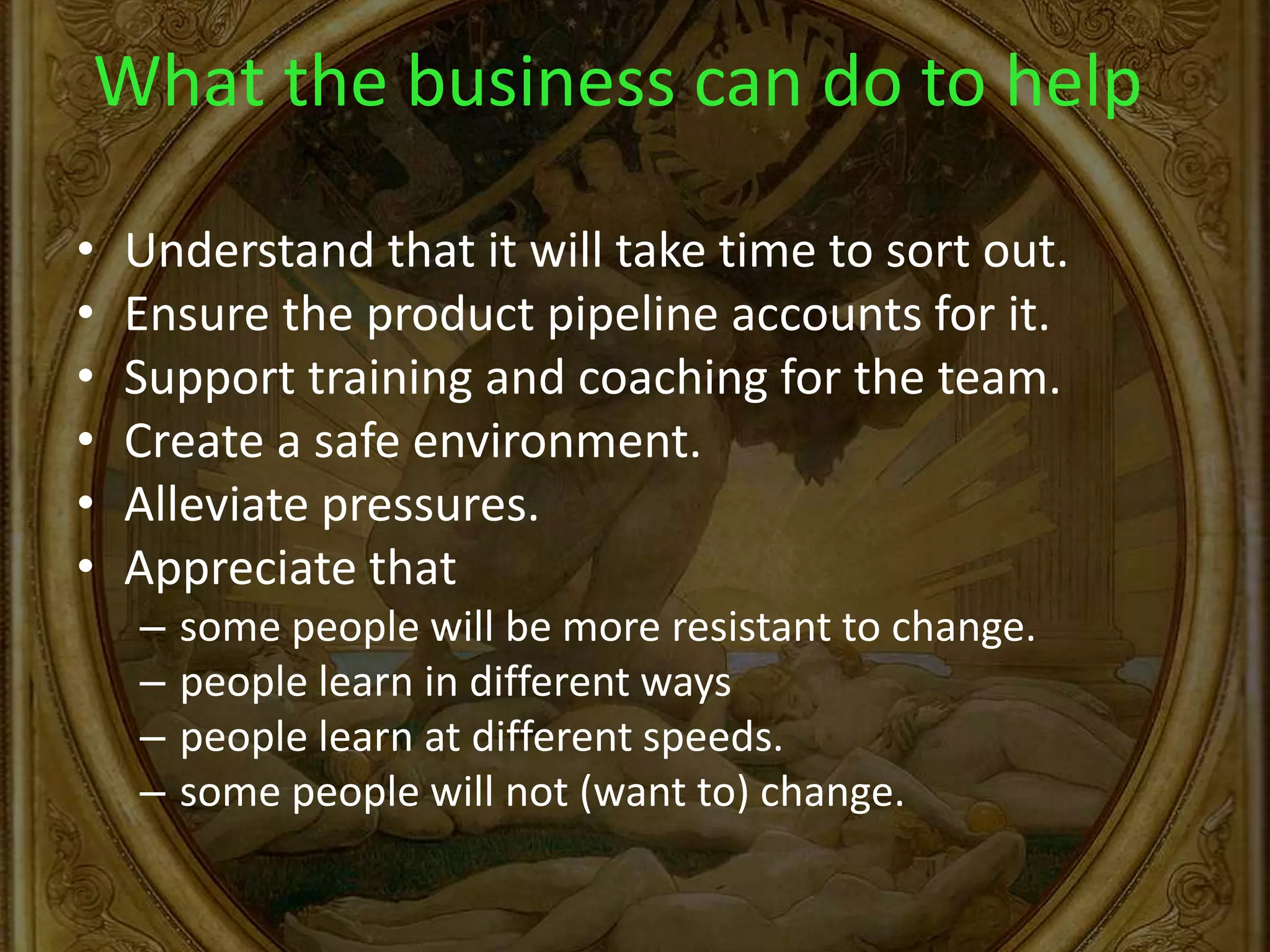 What the business can do to help

• Understand that it will take time to sort out.
• Ensure the product pipeline accounts for it.
• Support training and coaching for the team.
• Create a safe environment.
• Alleviate pressures.
• Appreciate that
– some people will be more resistant to change.
– people learn in different ways
– people learn at different speeds.
– some people will not (want to) change.